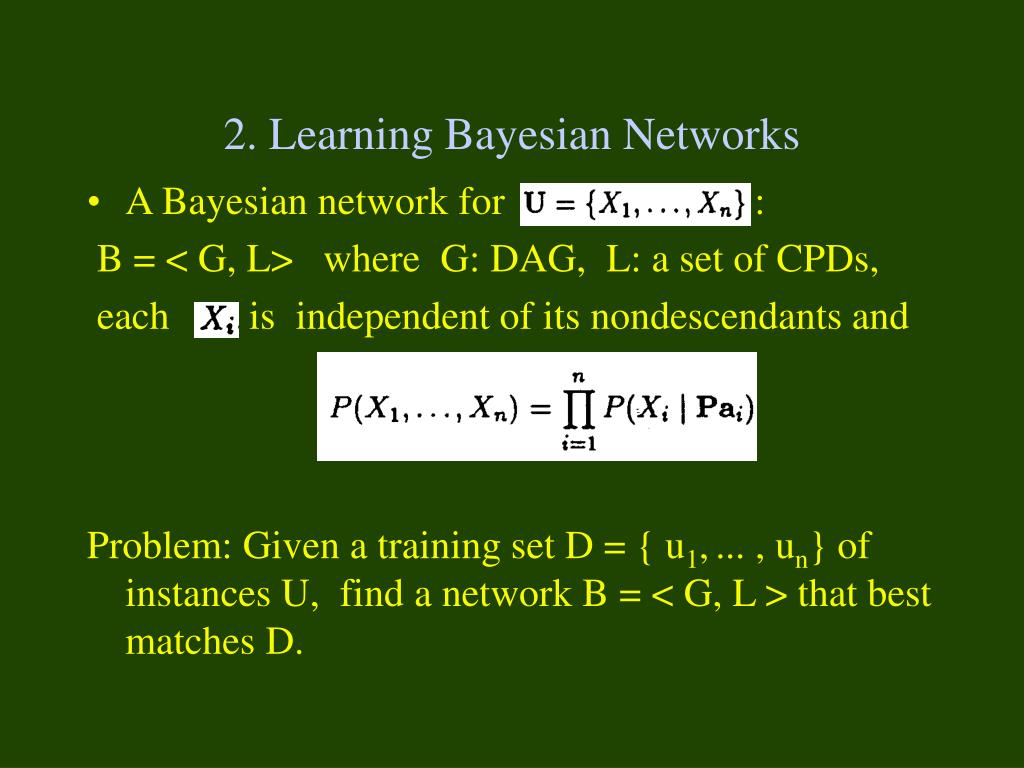 2. Learning Bayesian Networks

• A Bayesian network for $\mathbf{U} = \{X_1, \ldots, X_n\}$ :
B = < G, L> where G: DAG, L: a set of CPDs,
each $X_i$ is independent of its nondescendants and

$P(X_1, \ldots, X_n) = \prod_{i=1}^{n} P(X_i \mid \mathbf{Pa}_i)$

Problem: Given a training set D = { $u_1$, ... , $u_n$} of instances U, find a network B = < G, L > that best matches D.